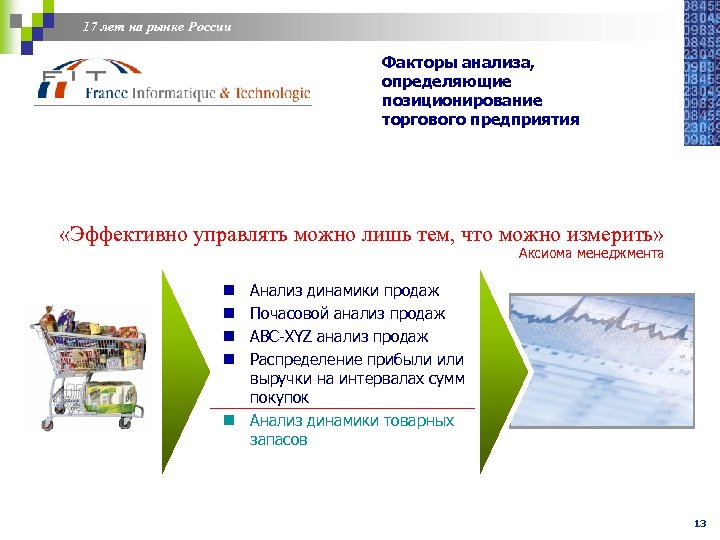 17 лет на рынке России

FIT
France Informatique & Technologie

Факторы анализа, определяющие позиционирование торгового предприятия

«Эффективно управлять можно лишь тем, что можно измерить»
Аксиома менеджмента

- Анализ динамики продаж
- Почасовой анализ продаж
- ABC-XYZ анализ продаж
- Распределение прибыли или выручки на интервалах сумм покупок
- Анализ динамики товарных запасов

13